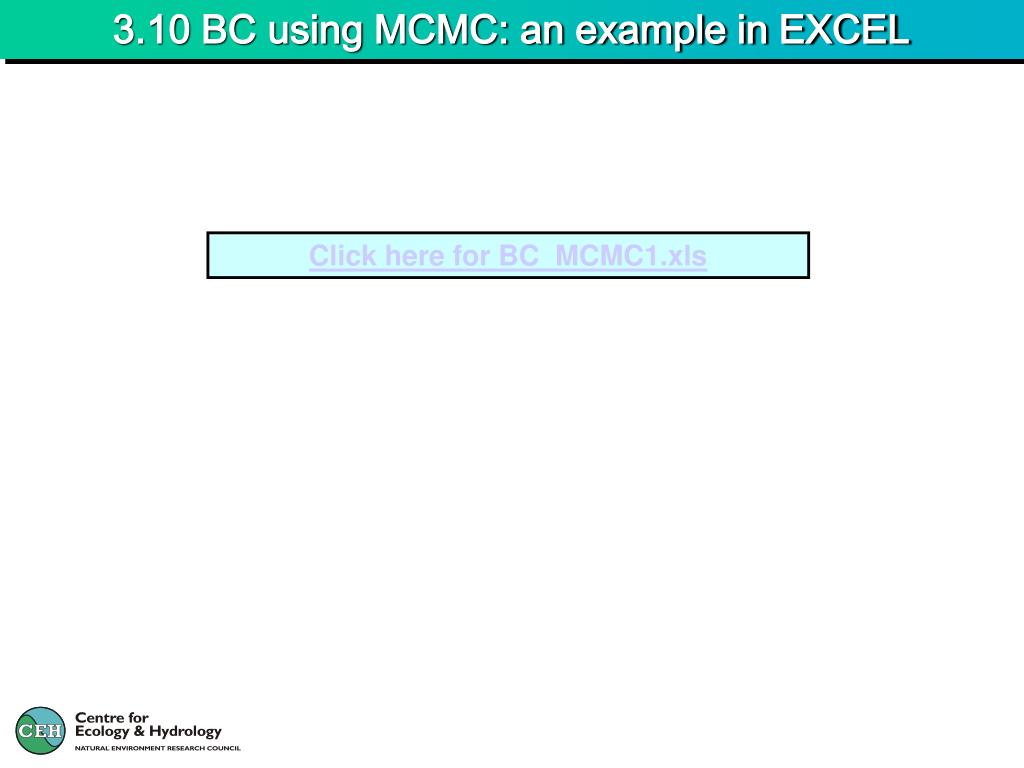 3.10 BC using MCMC: an example in EXCEL

Click here for BC_MCMC1.xls

CEH
Centre for
Ecology & Hydrology
NATURAL ENVIRONMENT RESEARCH COUNCIL